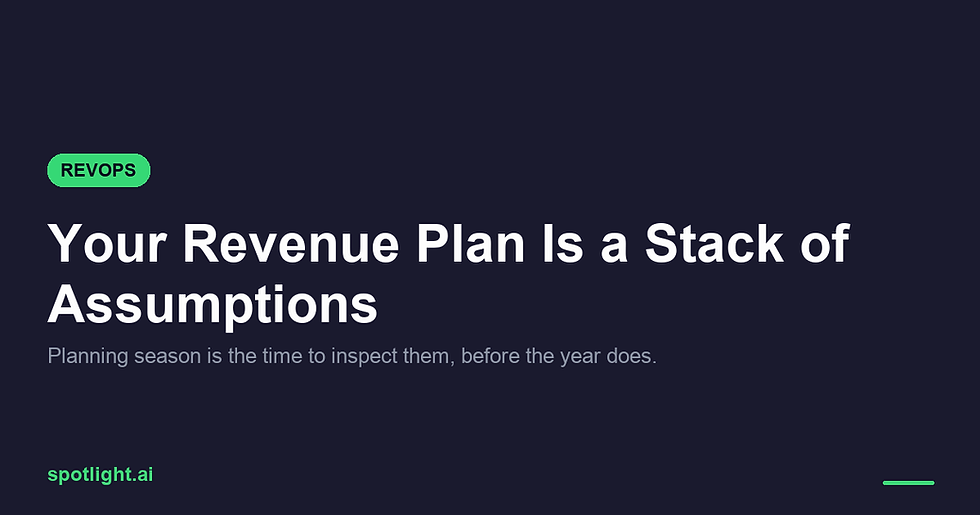 REVOPS

Your Revenue Plan Is a Stack of Assumptions

Planning season is the time to inspect them, before the year does.

spotlight.ai